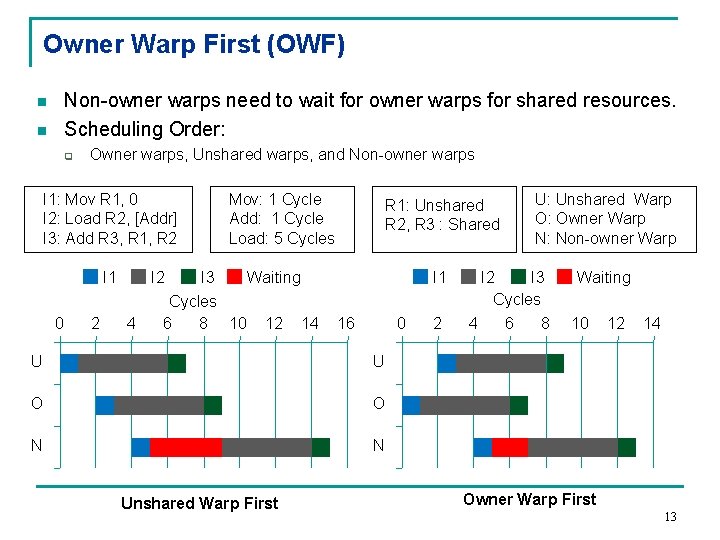 Owner Warp First (OWF)

Non-owner warps need to wait for owner warps for shared resources.

Scheduling Order:

Owner warps, Unshared warps, and Non-owner warps

I1: Mov R1, 0
I2: Load R2, [Addr]
I3: Add R3, R1, R2

Mov: 1 Cycle
Add: 1 Cycle
Load: 5 Cycles

R1: Unshared
R2, R3 : Shared

U: Unshared Warp
O: Owner Warp
N: Non-owner Warp

I1 I2 I3 Waiting

Cycles

0 2 4 6 8 10 12 14 16

U
O
N

I1 I2 I3 Waiting

Cycles

0 2 4 6 8 10 12 14

U
O
N

Unshared Warp First

Owner Warp First

13